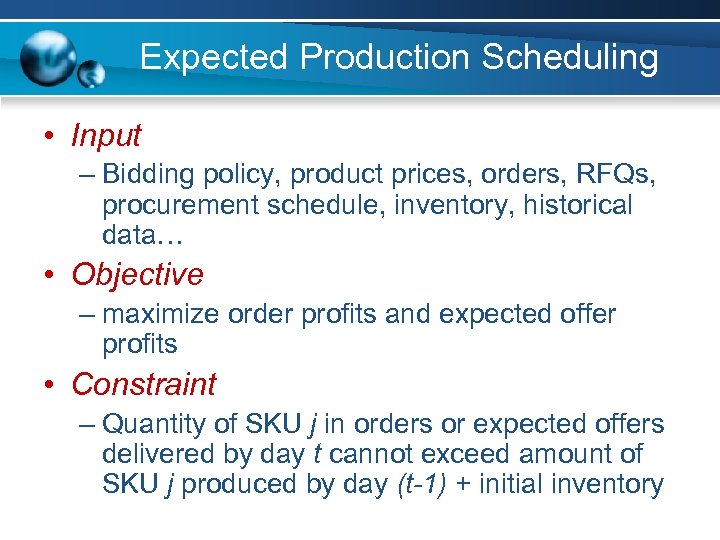 Expected Production Scheduling

• Input
– Bidding policy, product prices, orders, RFQs, procurement schedule, inventory, historical data…

• Objective
– maximize order profits and expected offer profits

• Constraint
– Quantity of SKU j in orders or expected offers delivered by day t cannot exceed amount of SKU j produced by day (t-1) + initial inventory